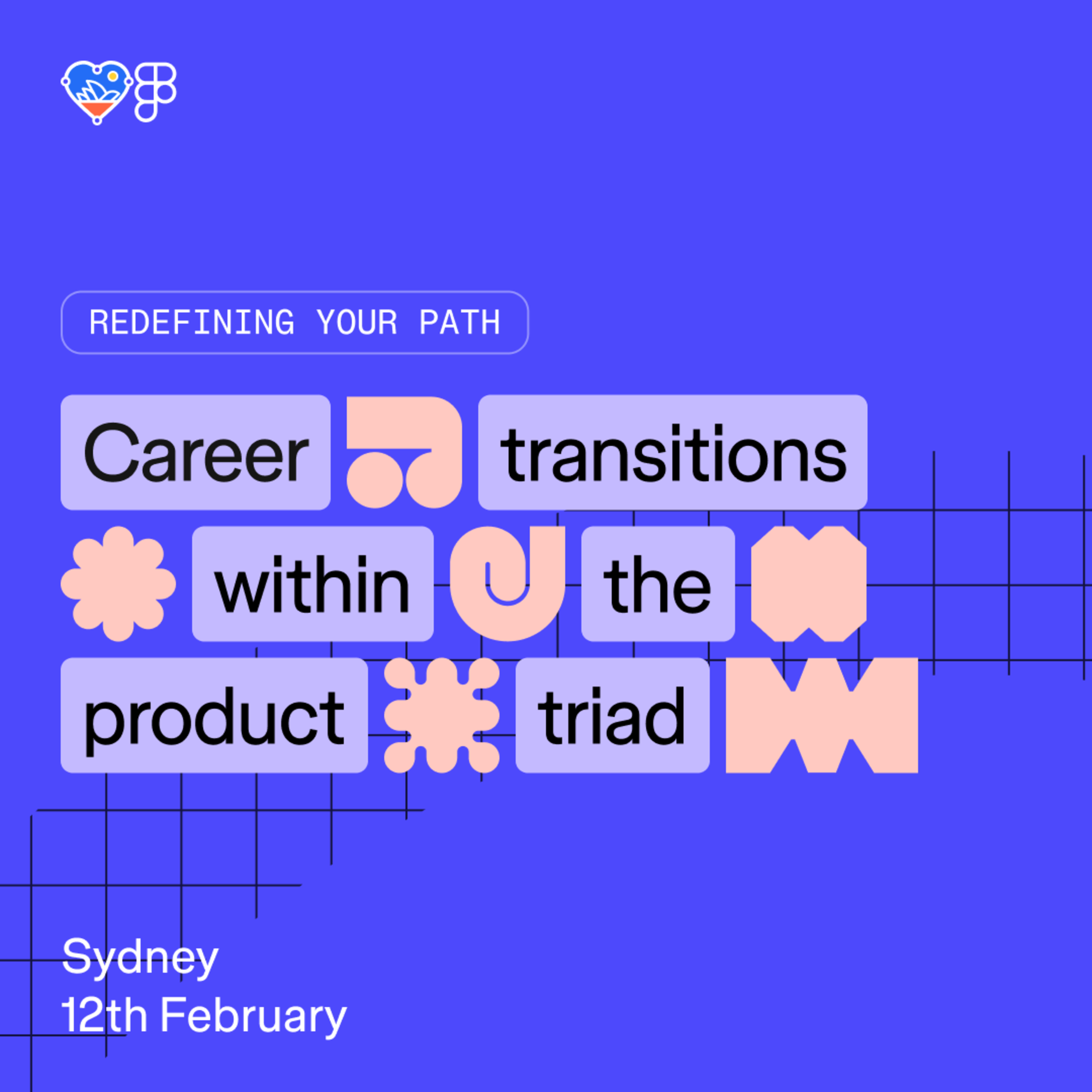 REDEFINING YOUR PATH

Career transitions within the product triad

Sydney
12th February